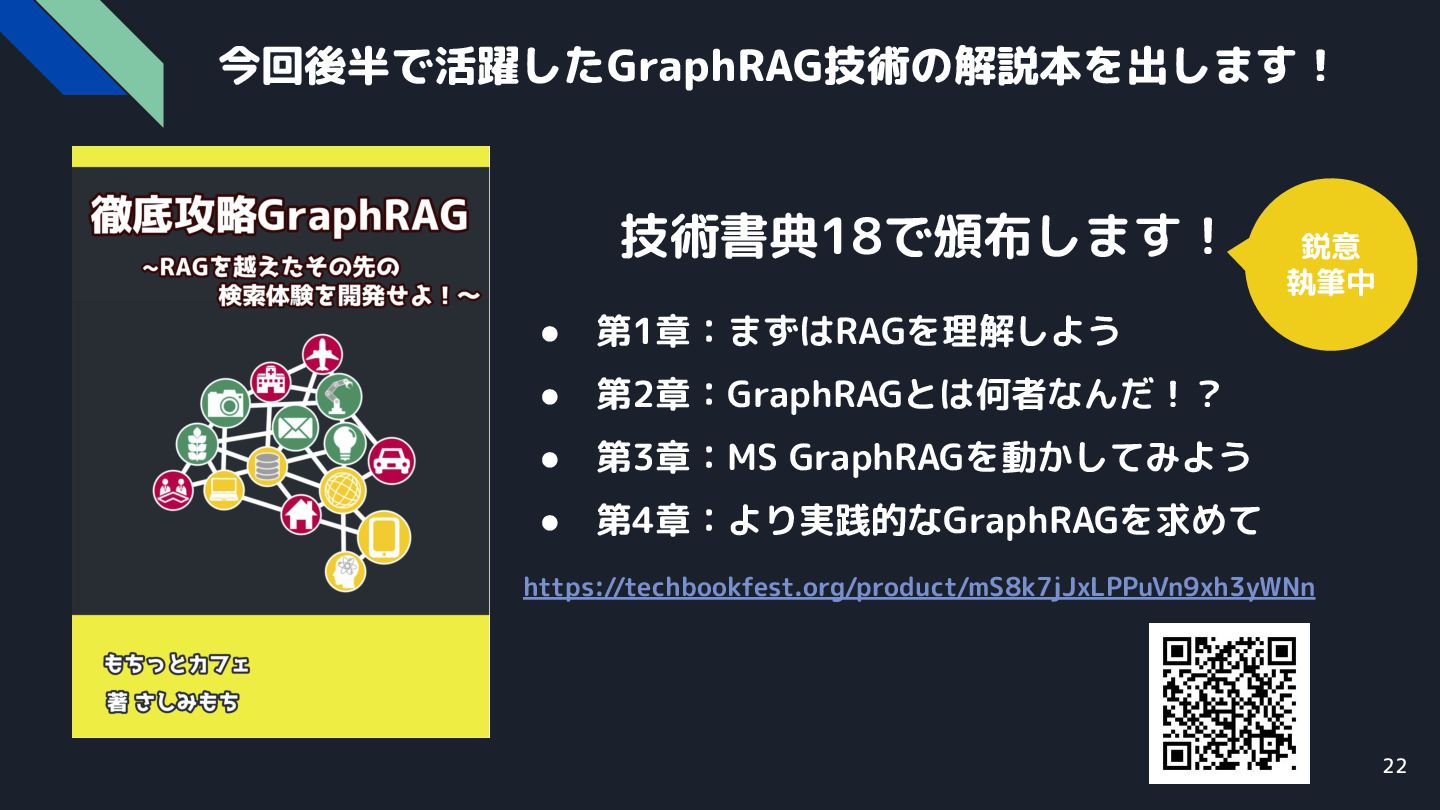 今回後半で活躍したGraphRAG技術の解説本を出します！

徹底攻略GraphRAG
~RAGを越えたその先の
検索体験を開発せよ！~

もちっとカフェ
著 さしみもち

技術書典18で頒布します！

鋭意
執筆中

● 第1章：まずはRAGを理解しよう
● 第2章：GraphRAGとは何者なんだ！？
● 第3章：MS GraphRAGを動かしてみよう
● 第4章：より実践的なGraphRAGを求めて

https://techbookfest.org/product/mS8k7jJxLPPuVn9xh3yWNn

22